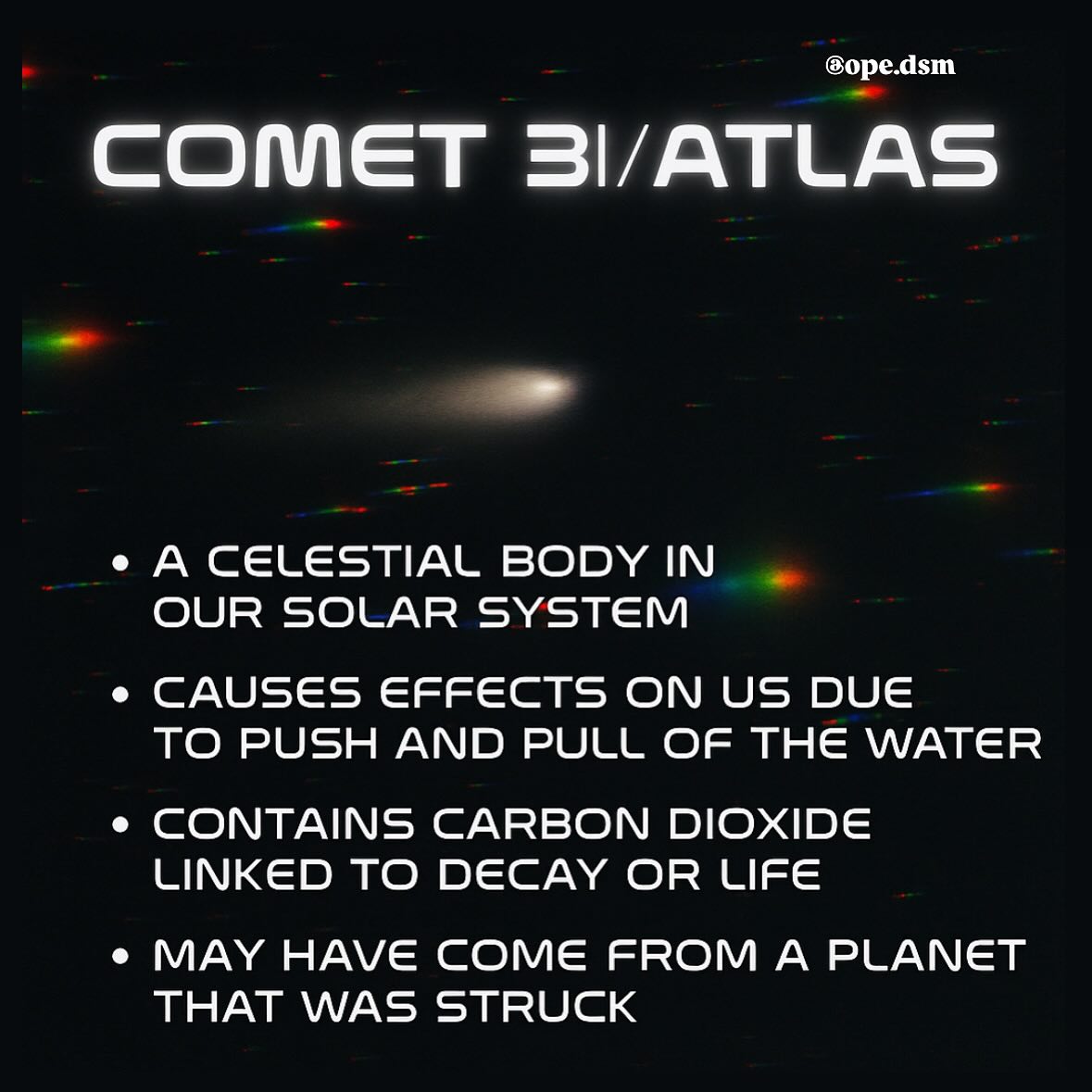 @ope.dsm

COMET 3I/ATLAS

• A CELESTIAL BODY IN OUR SOLAR SYSTEM

• CAUSES EFFECTS ON US DUE TO PUSH AND PULL OF THE WATER

• CONTAINS CARBON DIOXIDE LINKED TO DECAY OR LIFE

• MAY HAVE COME FROM A PLANET THAT WAS STRUCK